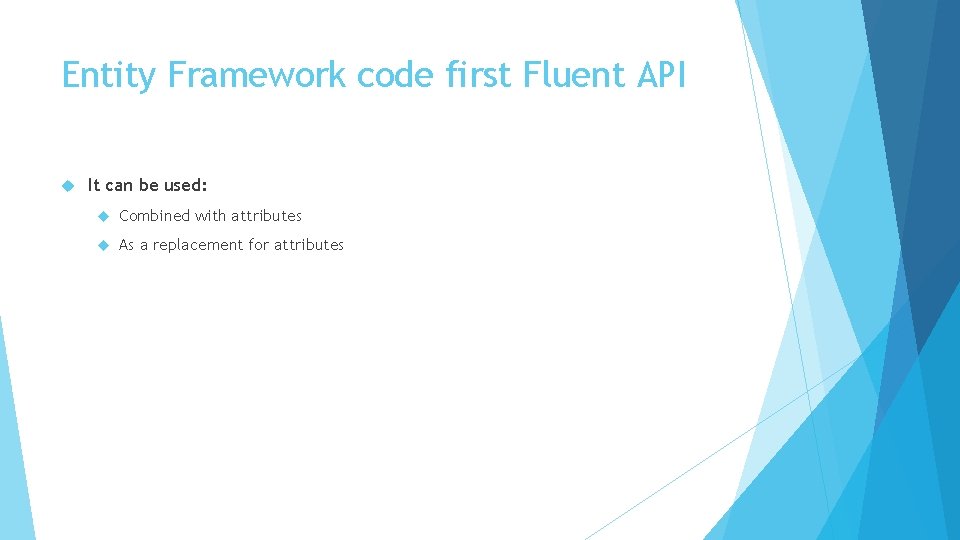 Entity Framework code first Fluent API

It can be used:

Combined with attributes

As a replacement for attributes